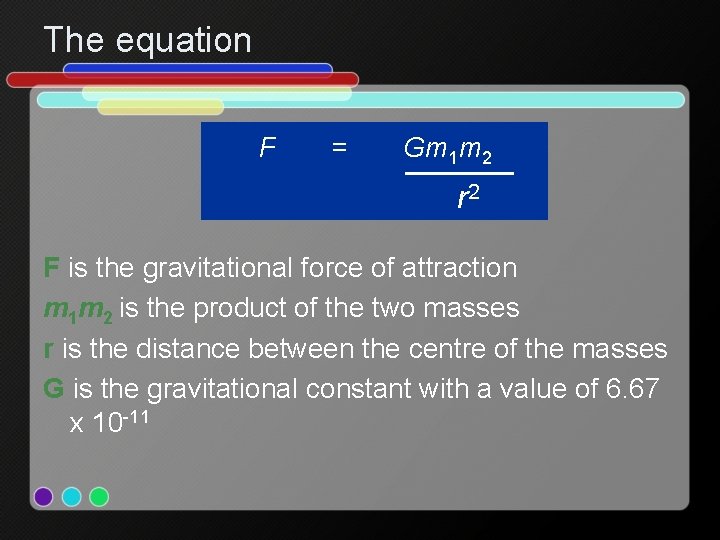 The equation

$F = \frac{Gm_1m_2}{r^2}$

F is the gravitational force of attraction

$m_1m_2$ is the product of the two masses

r is the distance between the centre of the masses

G is the gravitational constant with a value of 6.67 x $10^{-11}$